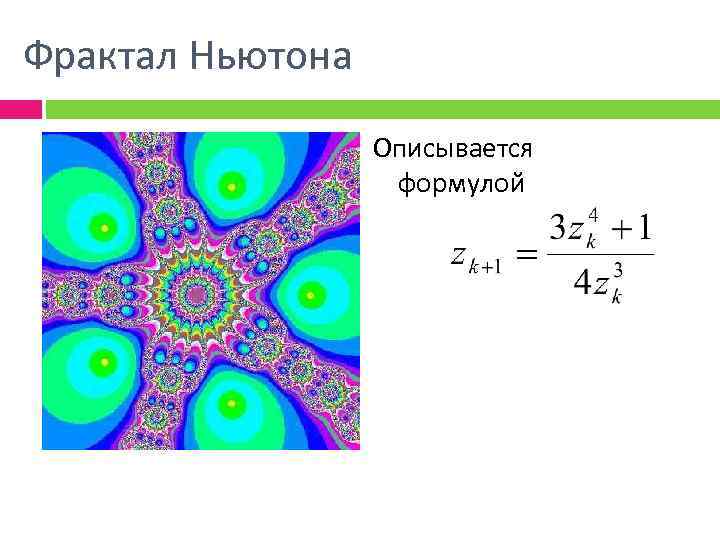 Фрактал Ньютона

Описывается формулой

$z_{k+1} = \frac{3z_k^4 + 1}{4z_k^3}$